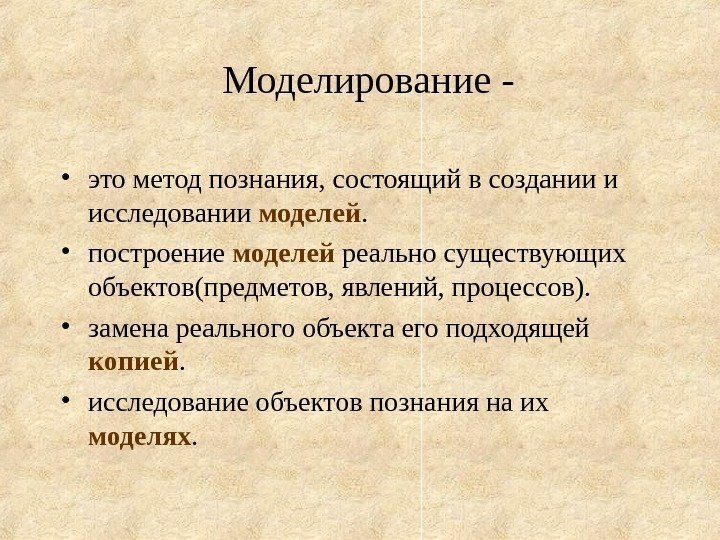 Моделирование -

• это метод познания, состоящий в создании и исследовании моделей.

• построение моделей реально существующих объектов(предметов, явлений, процессов).

• замена реального объекта его подходящей копией.

• исследование объектов познания на их моделях.